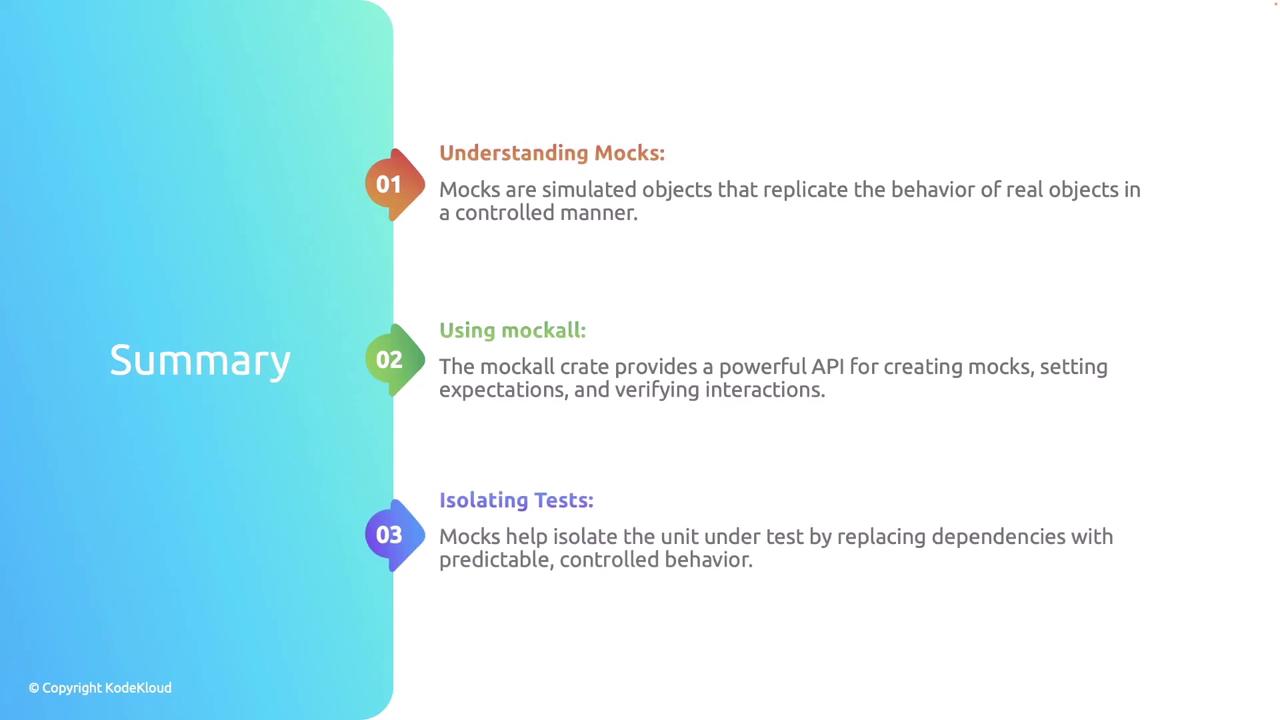 Summary

01

Understanding Mocks:

Mocks are simulated objects that replicate the behavior of real objects in a controlled manner.

02

Using mockall:

The mockall crate provides a powerful API for creating mocks, setting expectations, and verifying interactions.

03

Isolating Tests:

Mocks help isolate the unit under test by replacing dependencies with predictable, controlled behavior.

© Copyright KodeKloud